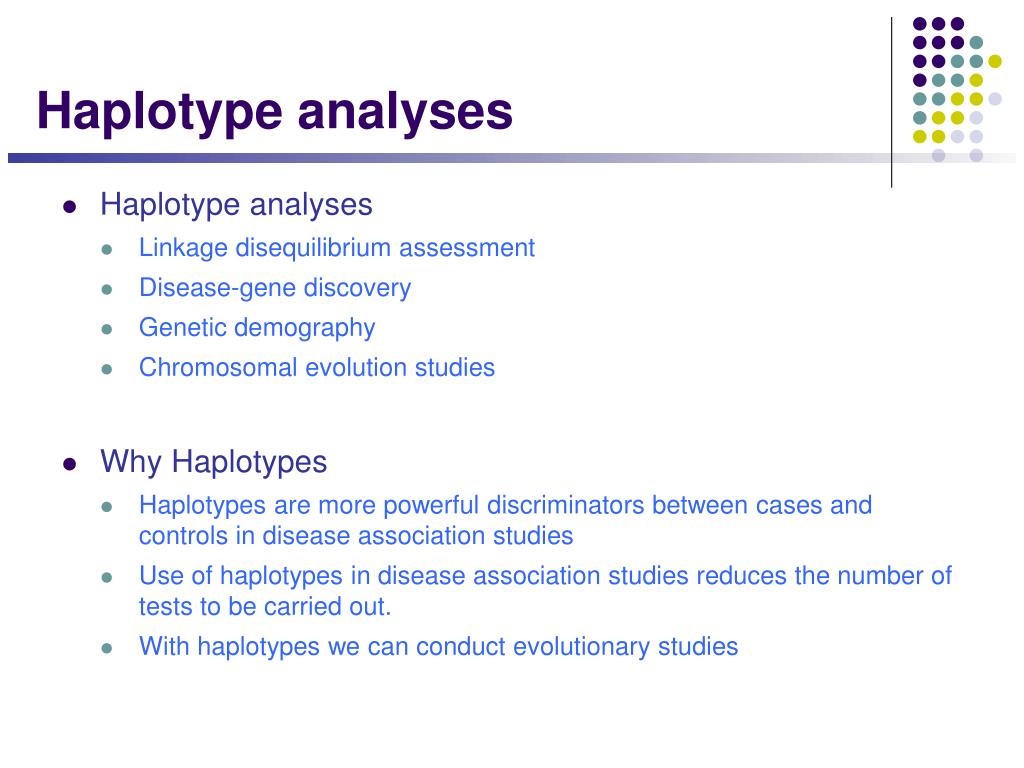 Haplotype analyses

- Haplotype analyses
  - Linkage disequilibrium assessment
  - Disease-gene discovery
  - Genetic demography
  - Chromosomal evolution studies

- Why Haplotypes
  - Haplotypes are more powerful discriminators between cases and controls in disease association studies
  - Use of haplotypes in disease association studies reduces the number of tests to be carried out.
  - With haplotypes we can conduct evolutionary studies